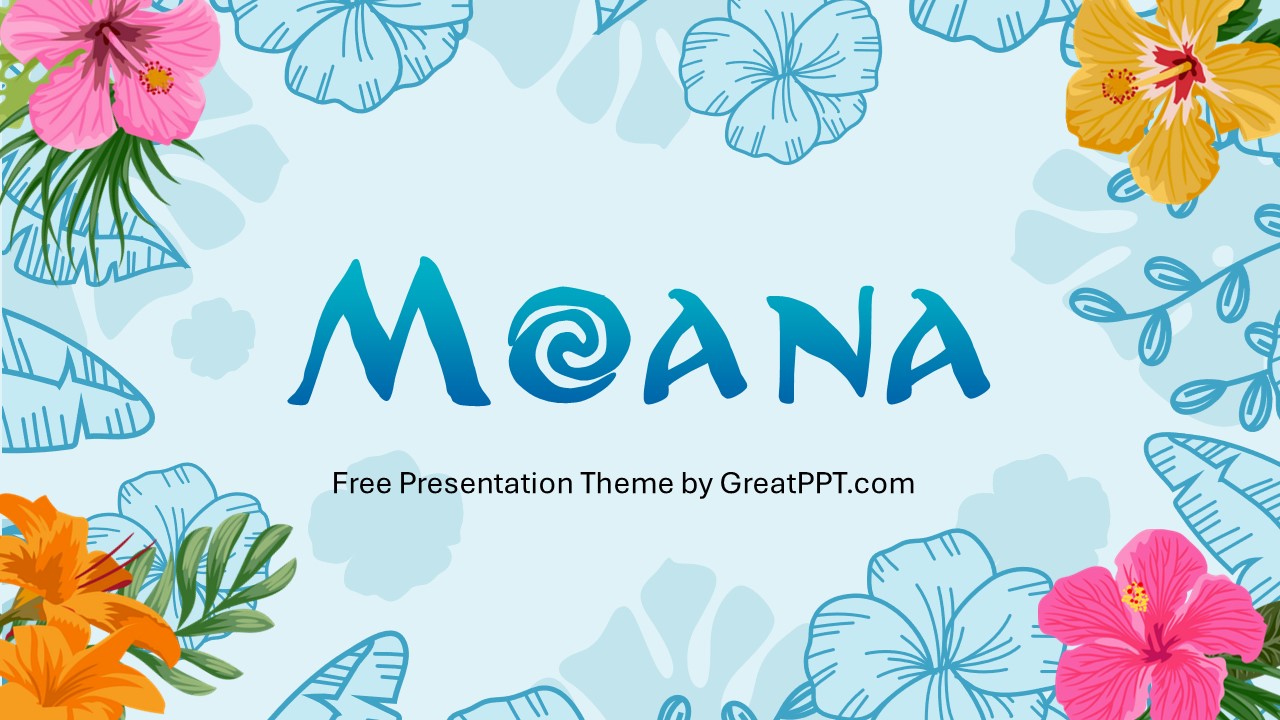 MOANA

Free Presentation Theme by GreatPPT.com